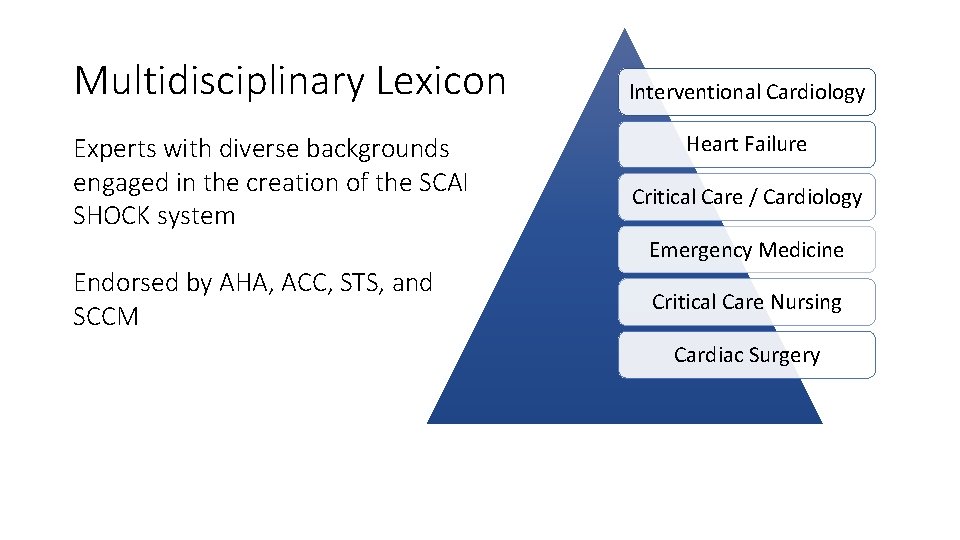 Multidisciplinary Lexicon

Experts with diverse backgrounds engaged in the creation of the SCAI SHOCK system

Endorsed by AHA, ACC, STS, and SCCM

Interventional Cardiology

Heart Failure

Critical Care / Cardiology

Emergency Medicine

Critical Care Nursing

Cardiac Surgery